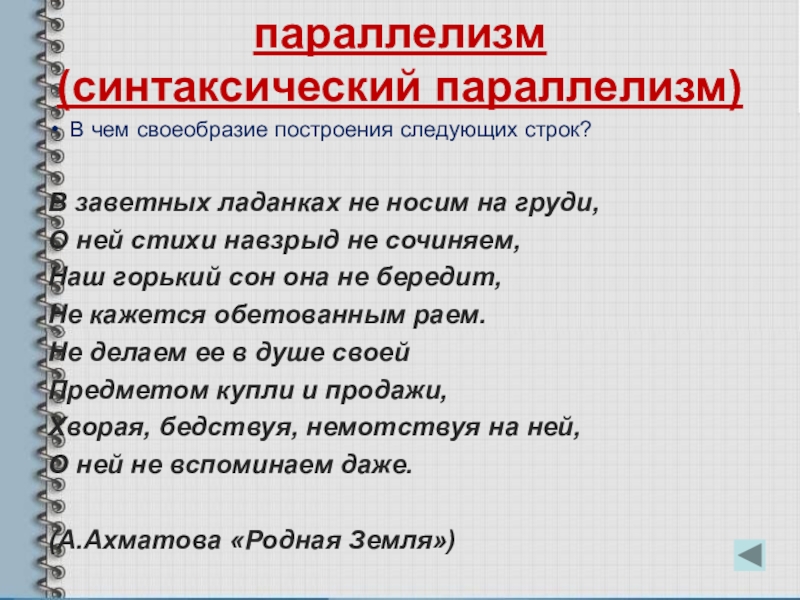 параллелизм
(синтаксический параллелизм)

• В чем своеобразие построения следующих строк?

В заветных ладанках не носим на груди,
О ней стихи навзрыд не сочиняем,
Наш горький сон она не бередит,
Не кажется обетованным раем.
Не делаем ее в душе своей
Предметом купли и продажи,
Хворая, бедствуя, немотствуя на ней,
О ней не вспоминаем даже.

(А.Ахматова «Родная Земля»)